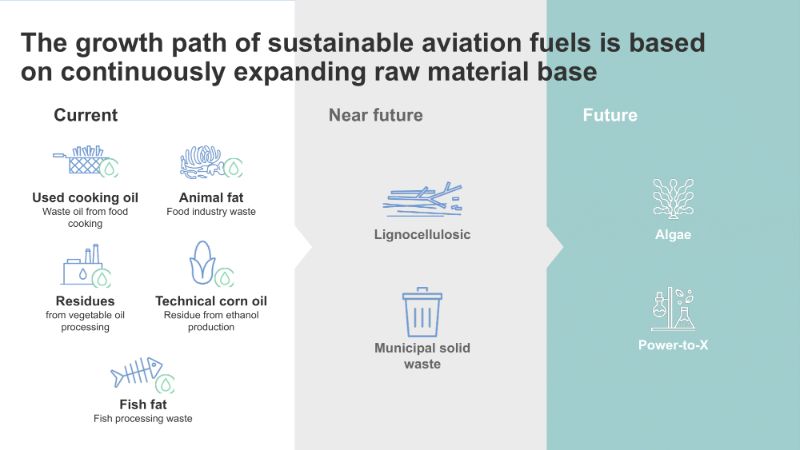 The growth path of sustainable aviation fuels is based on continuously expanding raw material base

Current

Used cooking oil
Waste oil from food cooking

Animal fat
Food industry waste

Residues
from vegetable oil processing

Technical corn oil
Residue from ethanol production

Fish fat
Fish processing waste

Near future

Lignocellulosic

Municipal solid waste

Future

Algae

Power-to-X